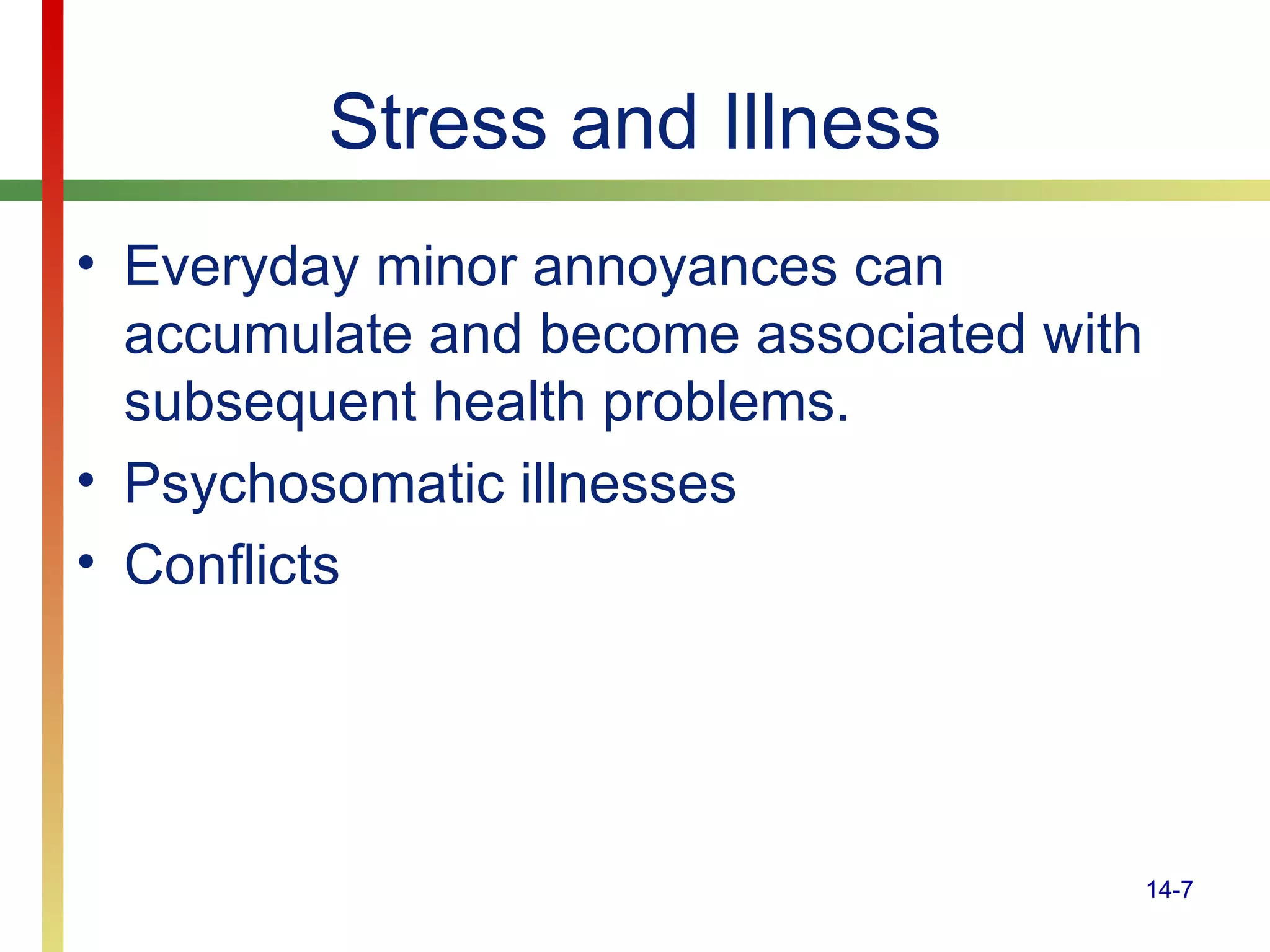 Stress and Illness

• Everyday minor annoyances can accumulate and become associated with subsequent health problems.
• Psychosomatic illnesses
• Conflicts

14-7